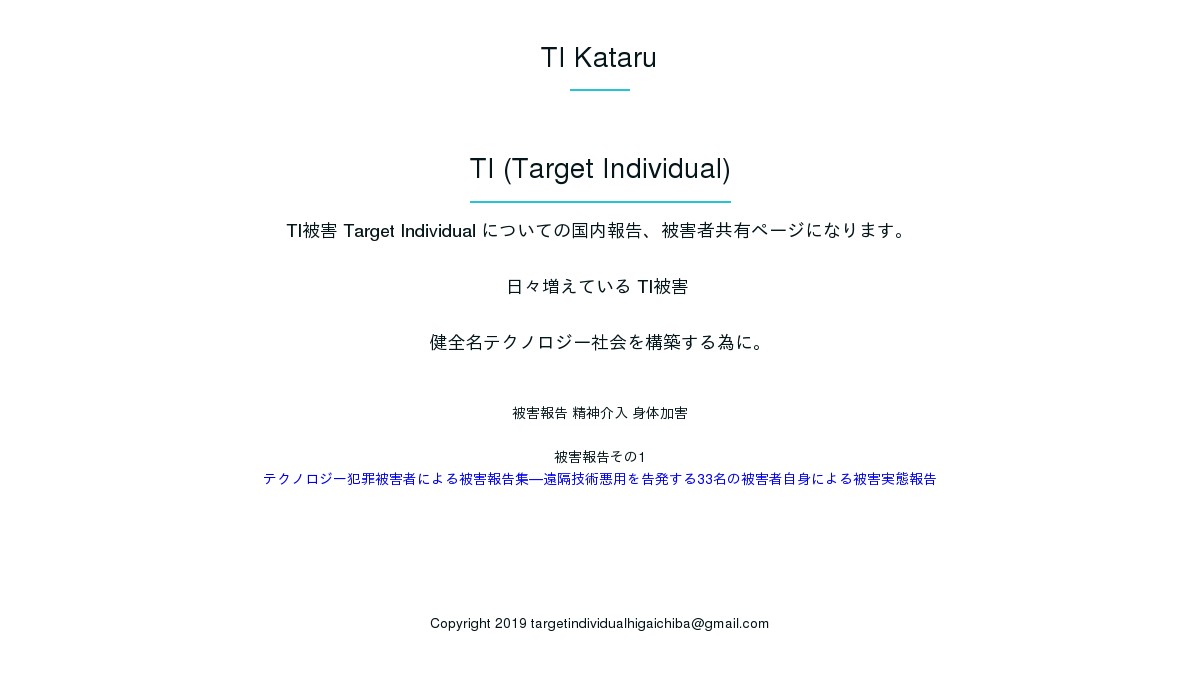 TI Kataru

TI (Target Individual)

TI被害 Target Individual についての国内報告、被害者共有ページになります。

日々増えている TI被害

健全名テクノロジー社会を構築する為に。

被害報告 精神介入 身体加害

被害報告その1

テクノロジー犯罪被害者による被害報告集―遠隔技術悪用を告発する33名の被害者自身による被害実態報告

Copyright 2019 targetindividualhigaichiba@gmail.com